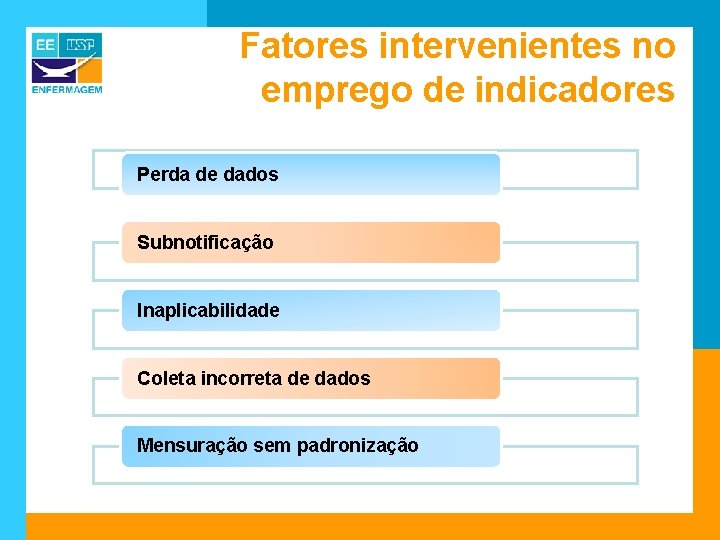 EE USP
ENFERMAGEM

Fatores intervenientes no emprego de indicadores

Perda de dados

Subnotificação

Inaplicabilidade

Coleta incorreta de dados

Mensuração sem padronização